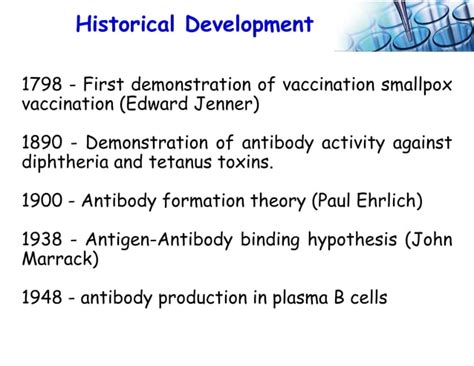 Historical Development

1798 - First demonstration of vaccination smallpox vaccination (Edward Jenner)

1890 - Demonstration of antibody activity against diphtheria and tetanus toxins.

1900 - Antibody formation theory (Paul Ehrlich)

1938 - Antigen-Antibody binding hypothesis (John Marrack)

1948 - antibody production in plasma B cells